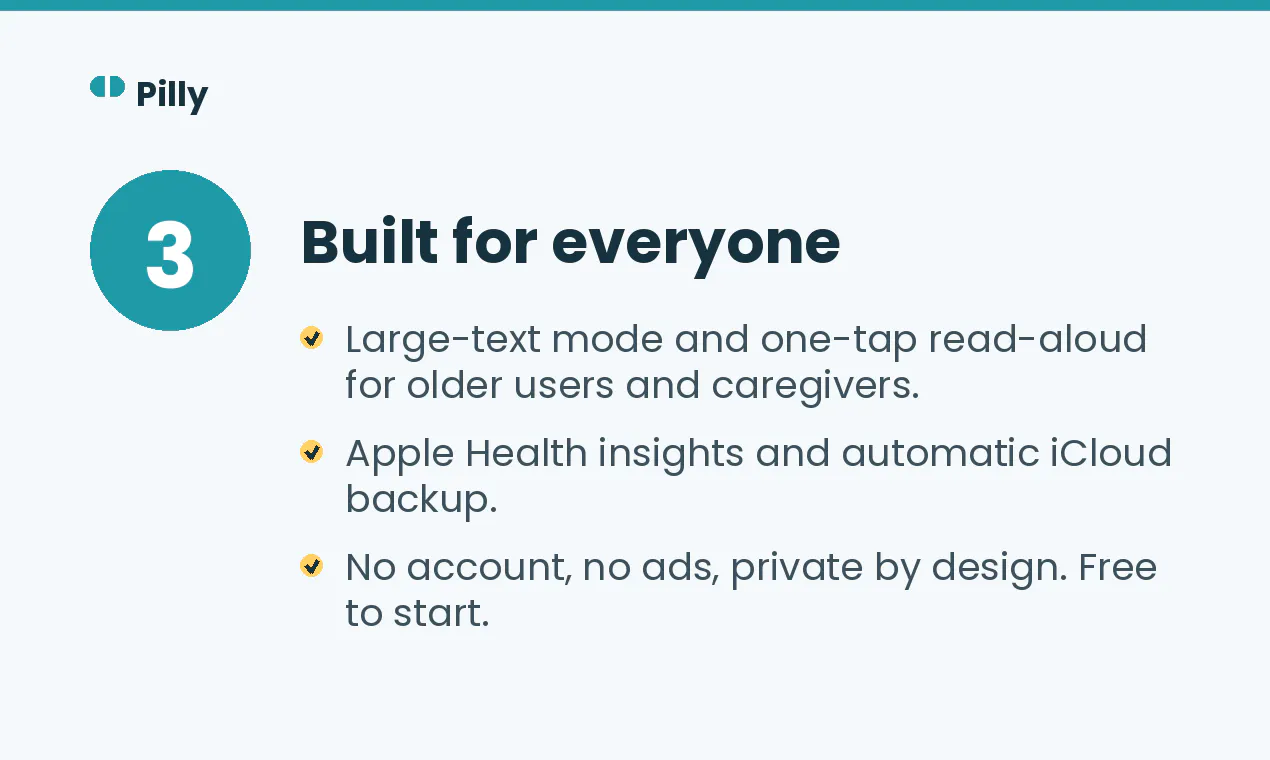 Pilly

3

Built for everyone

Large-text mode and one-tap read-aloud for older users and caregivers.

Apple Health insights and automatic iCloud backup.

No account, no ads, private by design. Free to start.